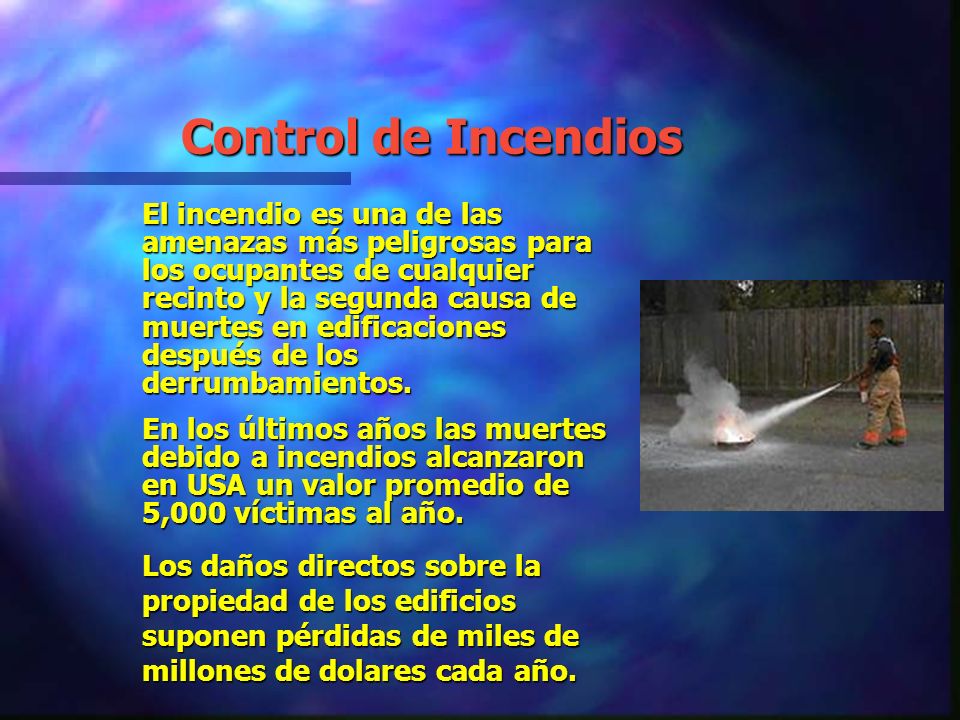 Control de Incendios

El incendio es una de las amenazas más peligrosas para los ocupantes de cualquier recinto y la segunda causa de muertes en edificaciones después de los derrumbamientos.

En los últimos años las muertes debido a incendios alcanzaron en USA un valor promedio de 5,000 víctimas al año.

Los daños directos sobre la propiedad de los edificios suponen pérdidas de miles de millones de dolares cada año.